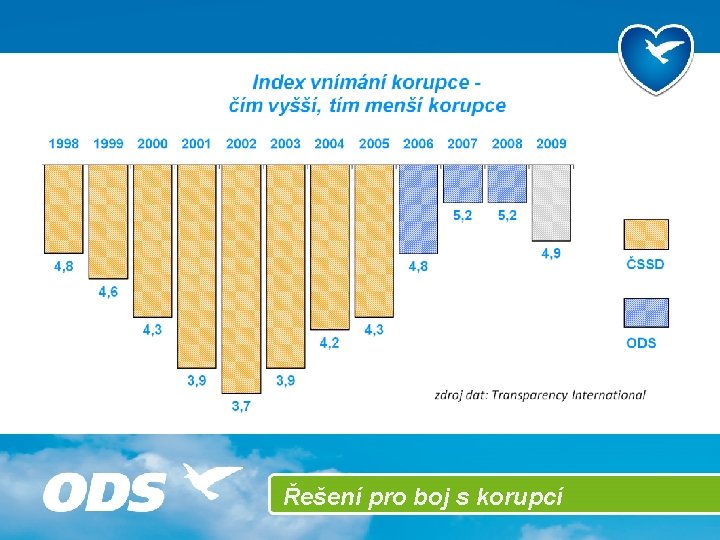 Index vnímání korupce - čím vyšší, tím menší korupce

1998 1999 2000 2001 2002 2003 2004 2005 2006 2007 2008 2009

4,8 4,6 4,3 3,9 3,7 3,9 4,2 4,3 4,8 5,2 5,2 4,9

ČSSD

ODS

zdroj dat: Transparency International

ODS

Řešení pro boj s korupcí